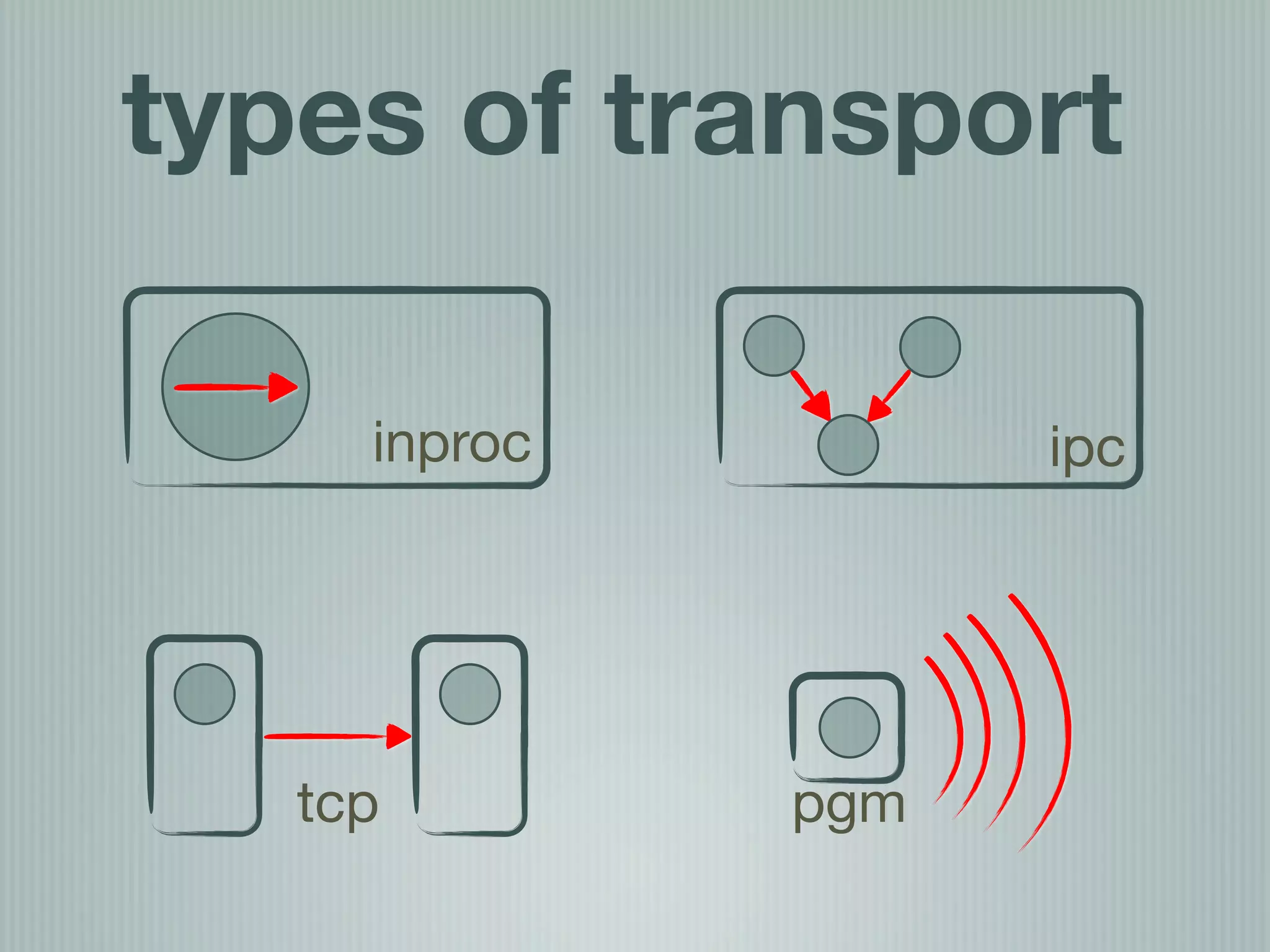 types of transport

inproc

ipc

tcp

pgm